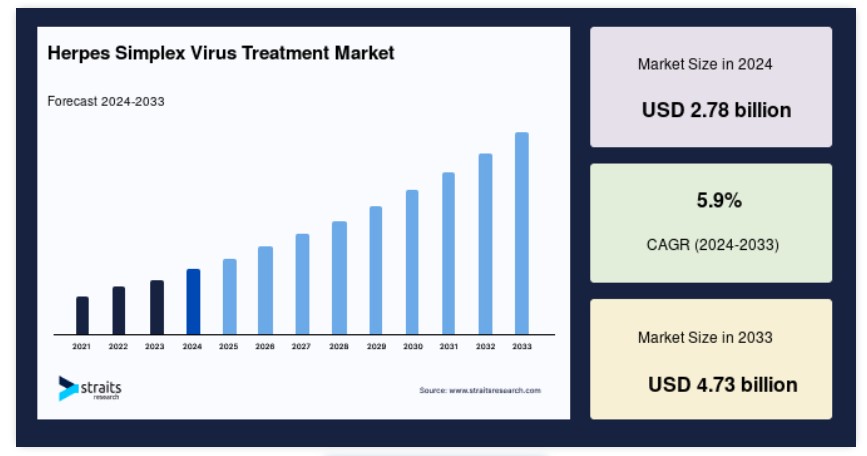 Herpes Simplex Virus Treatment Market

Forecast 2024-2033

2021 2022 2023 2024 2025 2026 2027 2028 2029 2030 2031 2032 2033

straits research

Source: www.straitsresearch.com

Market Size in 2024

USD 2.78 billion

5.9%

CAGR (2024-2033)

Market Size in 2033

USD 4.73 billion